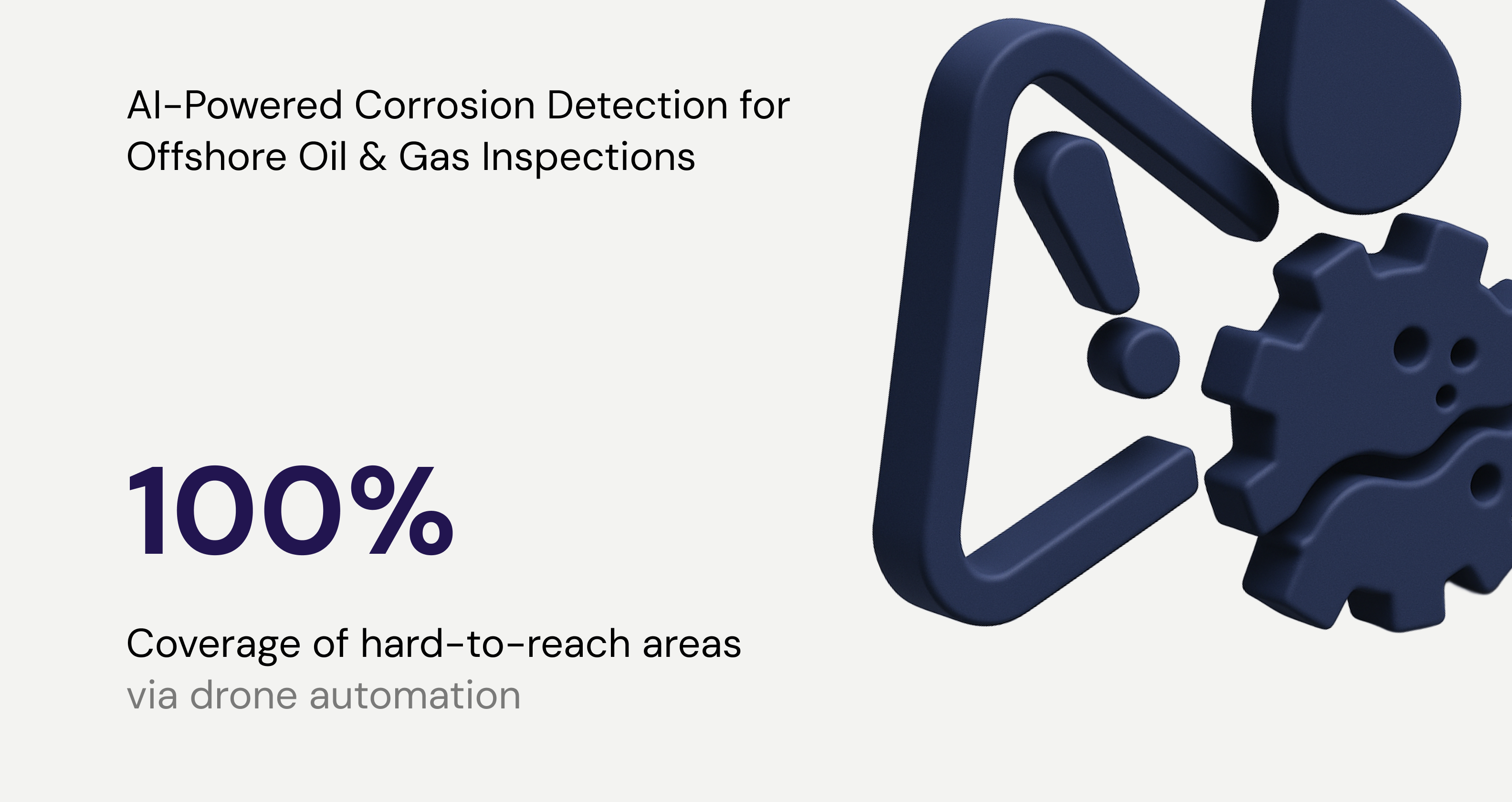 AI-Powered Corrosion Detection for Offshore Oil & Gas Inspections

100%

Coverage of hard-to-reach areas via drone automation